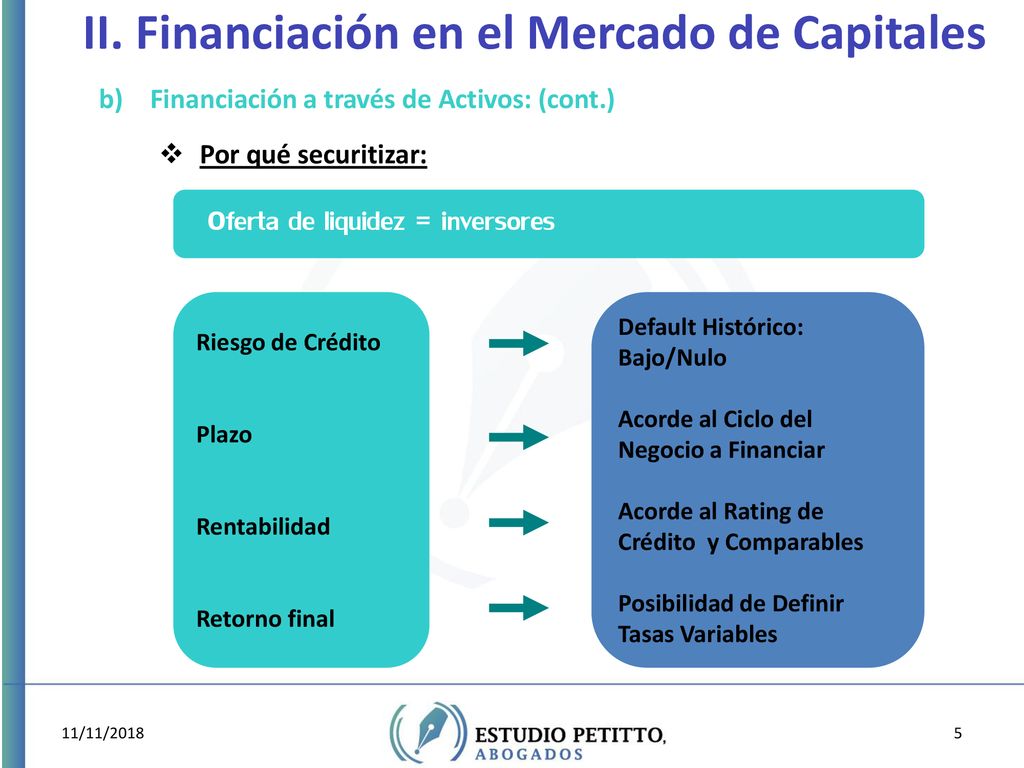 II. Financiación en el Mercado de Capitales

b) Financiación a través de Activos: (cont.)

❖ Por qué securitizar:

Oferta de liquidez = inversores

Riesgo de Crédito

Plazo

Rentabilidad

Retorno final

Default Histórico: Bajo/Nulo

Acorde al Ciclo del Negocio a Financiar

Acorde al Rating de Crédito y Comparables

Posibilidad de Definir Tasas Variables

11/11/2018

ESTUDIO PETITTO, ABOGADOS

5